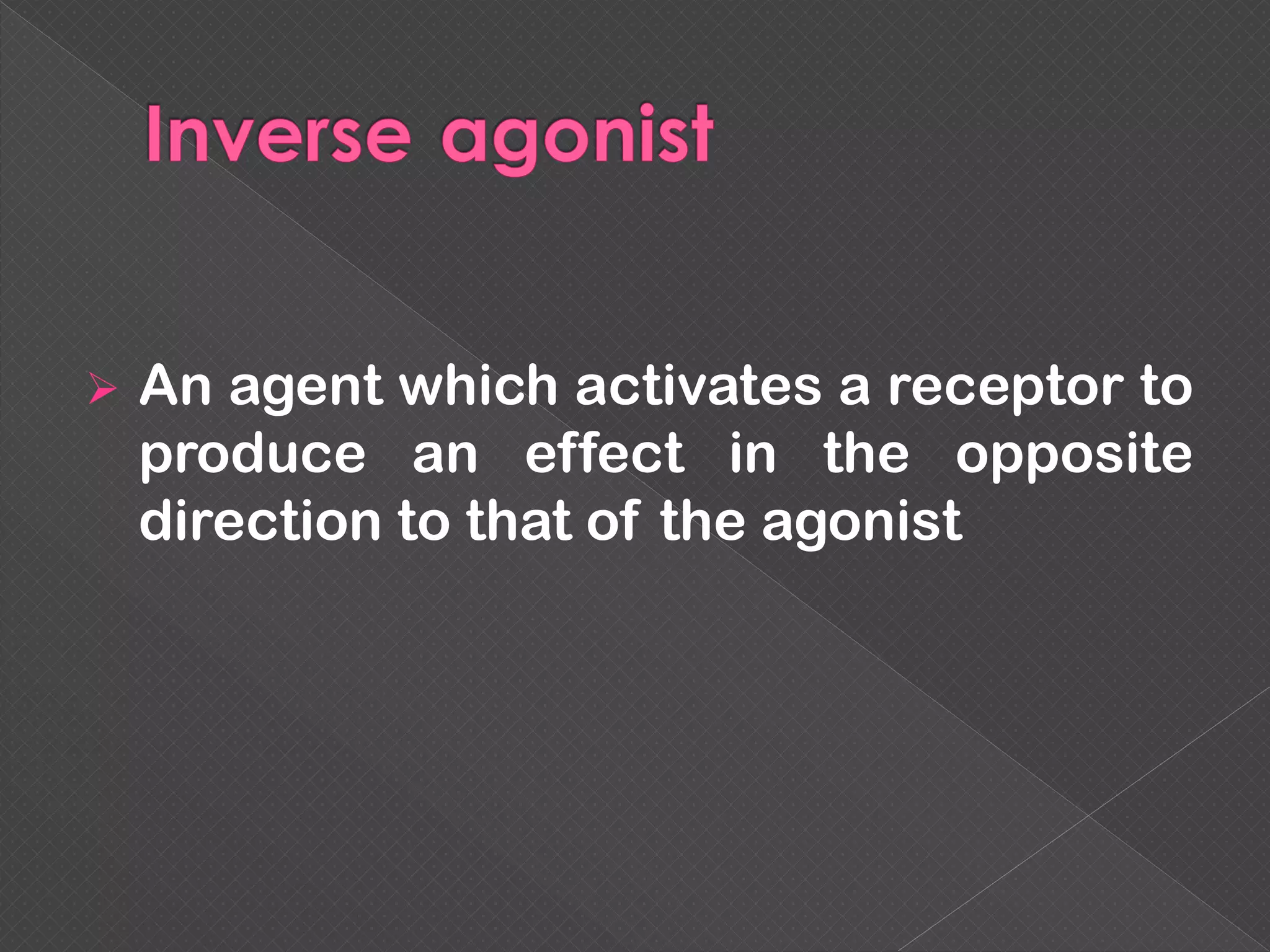 Inverse agonist

➢ An agent which activates a receptor to produce an effect in the opposite direction to that of the agonist